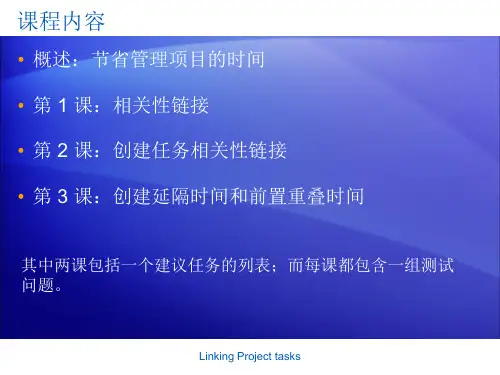 课程内容

• 概述：节省管理项目的时间

• 第 1 课：相关性链接

• 第 2 课：创建任务相关性链接

• 第 3 课：创建延隔时间和前置重叠时间

其中两课包括一个建议任务的列表；而每课都包含一组测试问题。

Linking Project tasks